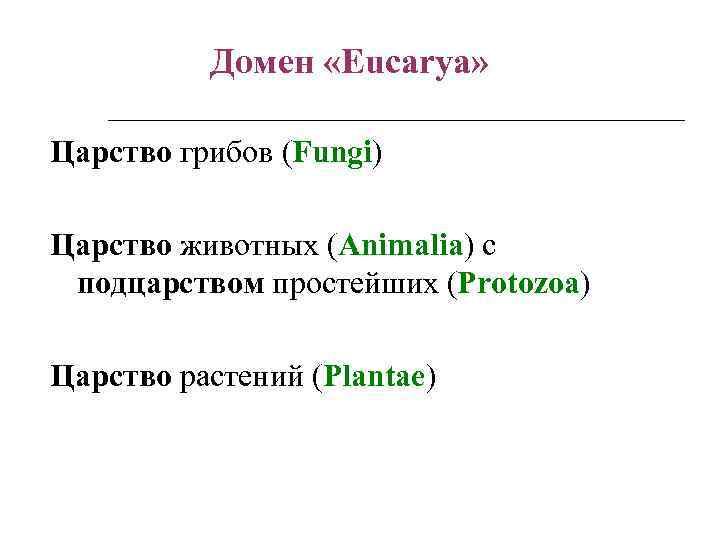 Домен «Eucarya»

Царство грибов (Fungi)

Царство животных (Animalia) с подцарством простейших (Protozoa)

Царство растений (Plantae)